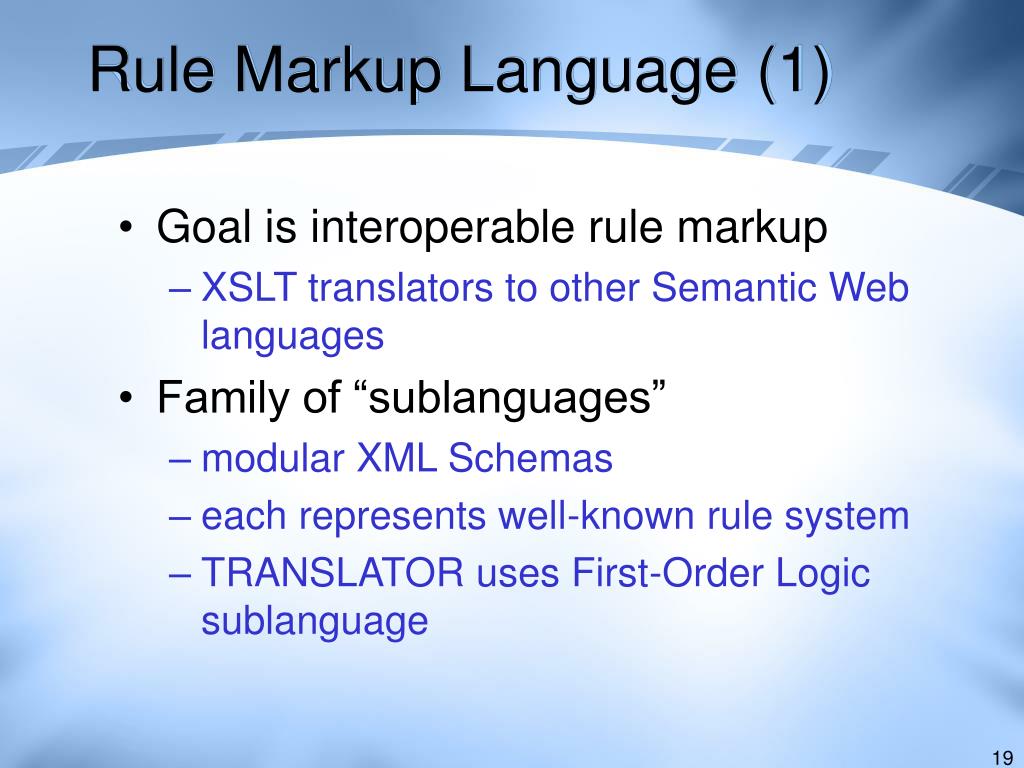 Rule Markup Language (1)

• Goal is interoperable rule markup
– XSLT translators to other Semantic Web languages
• Family of “sublanguages”
– modular XML Schemas
– each represents well-known rule system
– TRANSLATOR uses First-Order Logic sublanguage

19